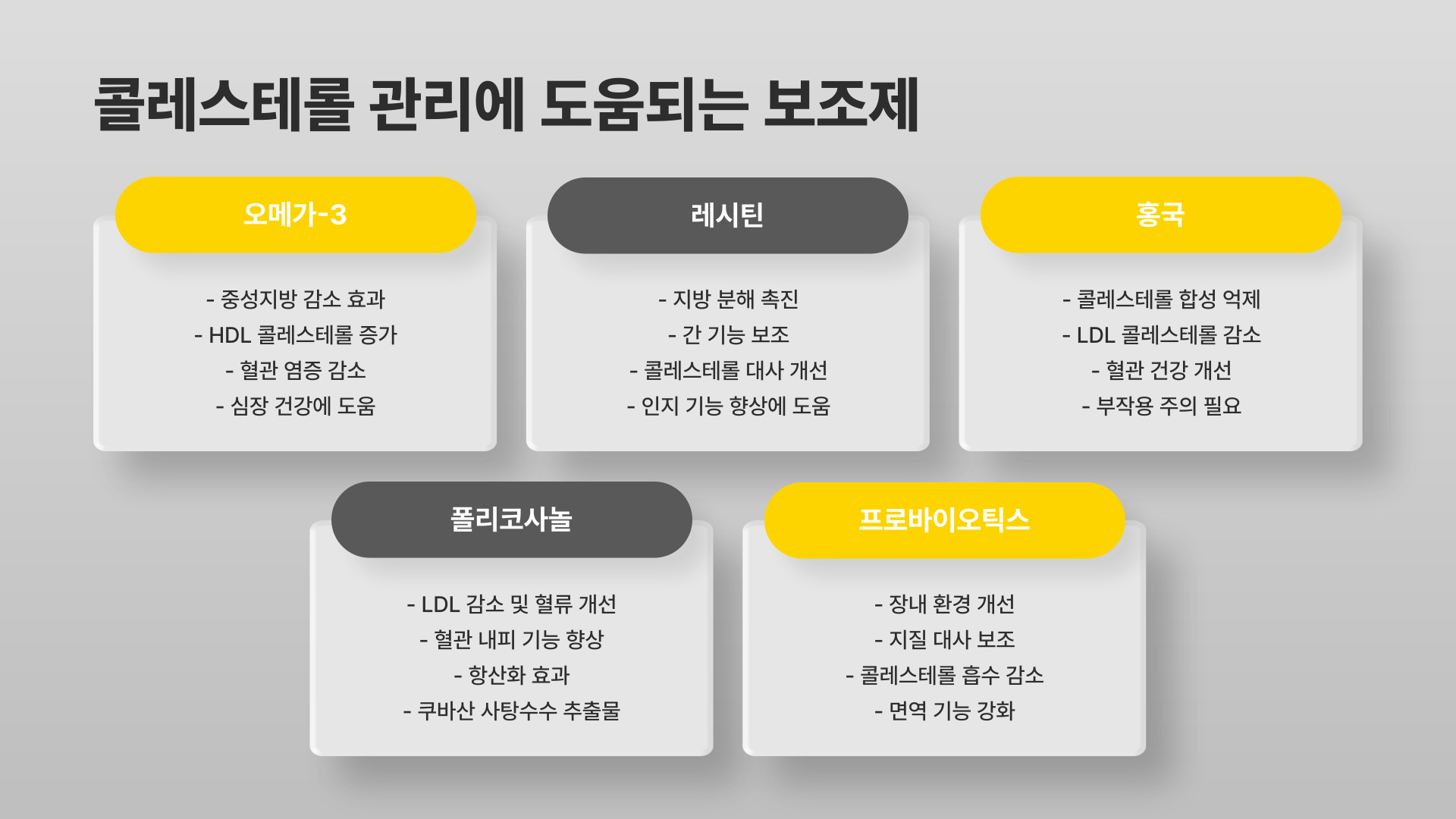 콜레스테롤 관리에 도움되는 보조제

오메가-3

- 중성지방 감소 효과
- HDL 콜레스테롤 증가
- 혈관 염증 감소
- 심장 건강에 도움

레시틴

- 지방 분해 촉진
- 간 기능 보조
- 콜레스테롤 대사 개선
- 인지 기능 향상에 도움

홍국

- 콜레스테롤 합성 억제
- LDL 콜레스테롤 감소
- 혈관 건강 개선
- 부작용 주의 필요

폴리코사놀

- LDL 감소 및 혈류 개선
- 혈관 내피 기능 향상
- 항산화 효과
- 쿠바산 사탕수수 추출물

프로바이오틱스

- 장내 환경 개선
- 지질 대사 보조
- 콜레스테롤 흡수 감소
- 면역 기능 강화